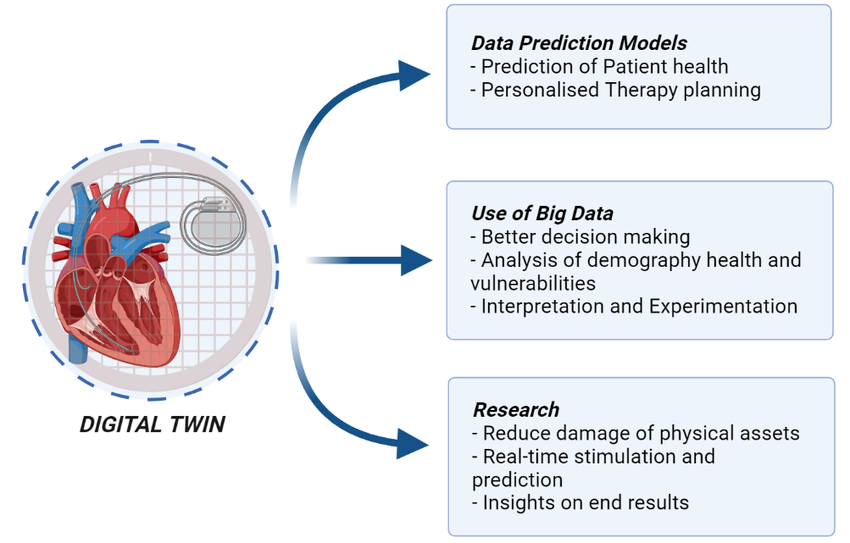 DIGITAL TWIN

Data Prediction Models
- Prediction of Patient health
- Personalised Therapy planning

Use of Big Data
- Better decision making
- Analysis of demography health and vulnerabilities
- Interpretation and Experimentation

Research
- Reduce damage of physical assets
- Real-time stimulation and prediction
- Insights on end results